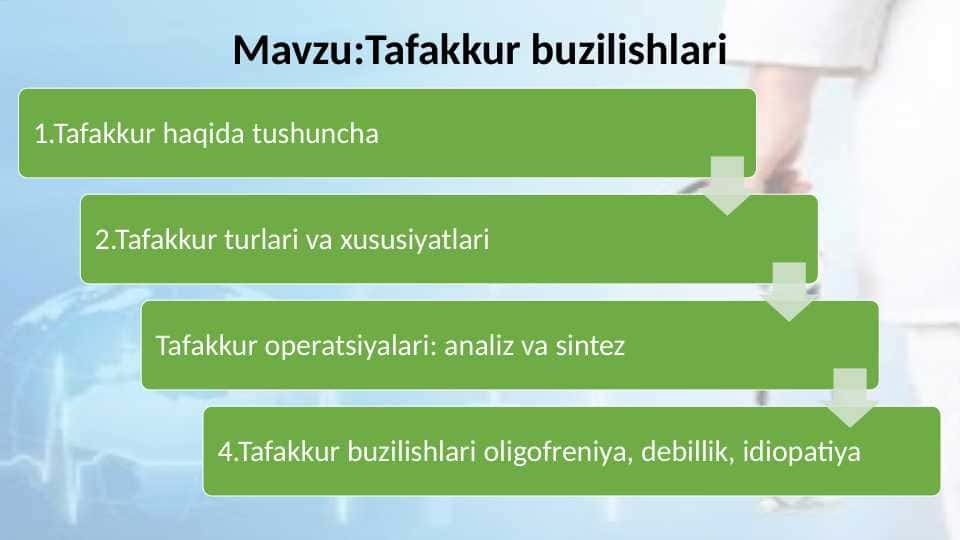 Mavzu:Tafakkur buzilishlari

1.Tafakkur haqida tushuncha

2.Tafakkur turlari va xususiyatlari

Tafakkur operatsiyalari: analiz va sintez

4.Tafakkur buzilishlari oligofreniya, debillik, idiopatiya